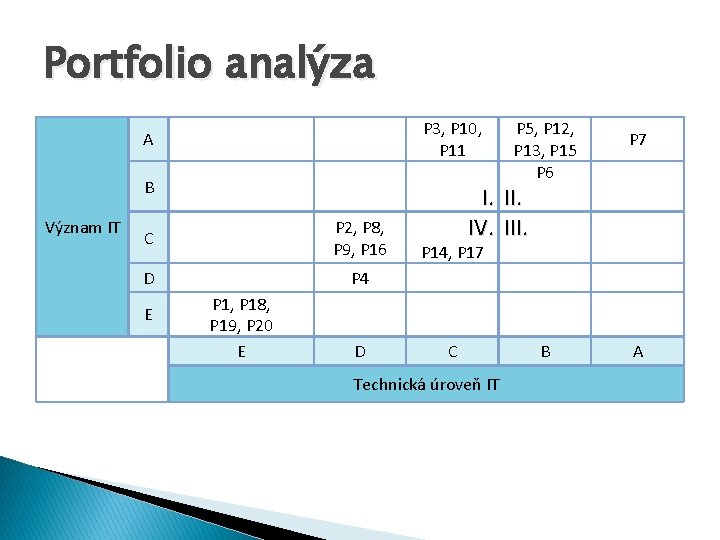 Portfolio analýza

| Význam IT | A | | | P3, P10, P11 | P5, P12, P13, P15 | P7 |
|---|---|---|---|---|---|---|
| | B | | | I. | P6 II. | |
| | C | | P2, P8, P9, P16 | IV. P14, P17 | III. | |
| | D | | P4 | | | |
| | E | P1, P18, P19, P20 | | | | |
| | | E | D | C | B | A |
| | | Technická úroveň IT | | | | |